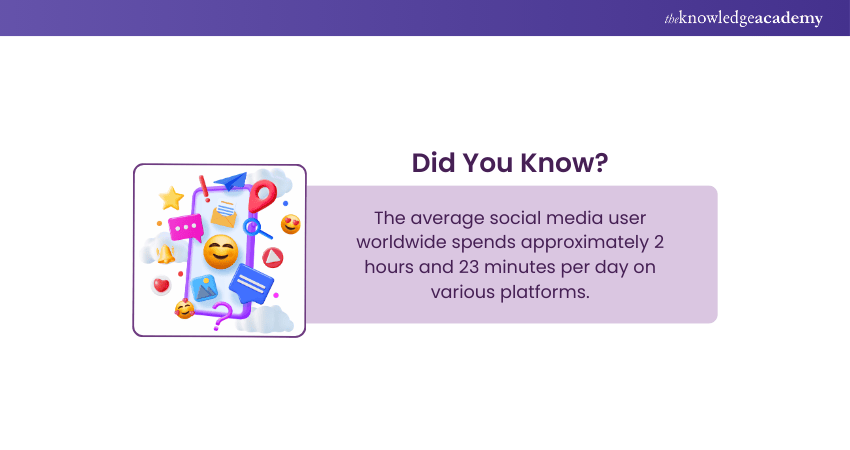 theknowledgeacademy

Did You Know?

The average social media user worldwide spends approximately 2 hours and 23 minutes per day on various platforms.